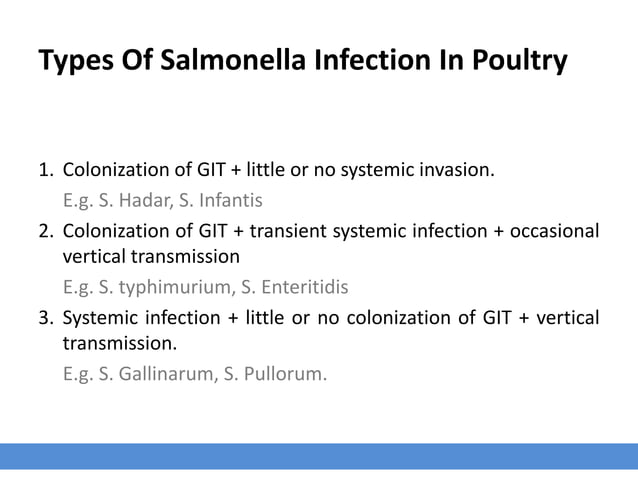 Types Of Salmonella Infection In Poultry

1. Colonization of GIT + little or no systemic invasion.
E.g. S. Hadar, S. Infantis
2. Colonization of GIT + transient systemic infection + occasional vertical transmission
E.g. S. typhimurium, S. Enteritidis
3. Systemic infection + little or no colonization of GIT + vertical transmission.
E.g. S. Gallinarum, S. Pullorum.